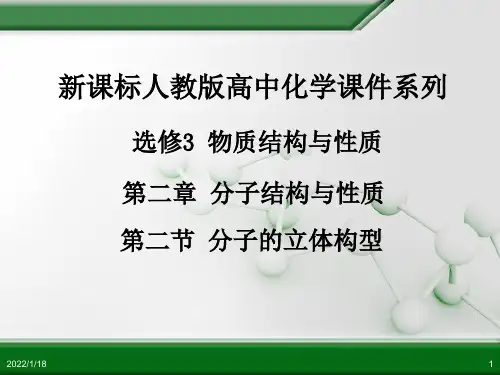 新课标人教版高中化学课件系列

选修3 物质结构与性质

第二章 分子结构与性质

第二节 分子的立体构型

2022/1/18

1